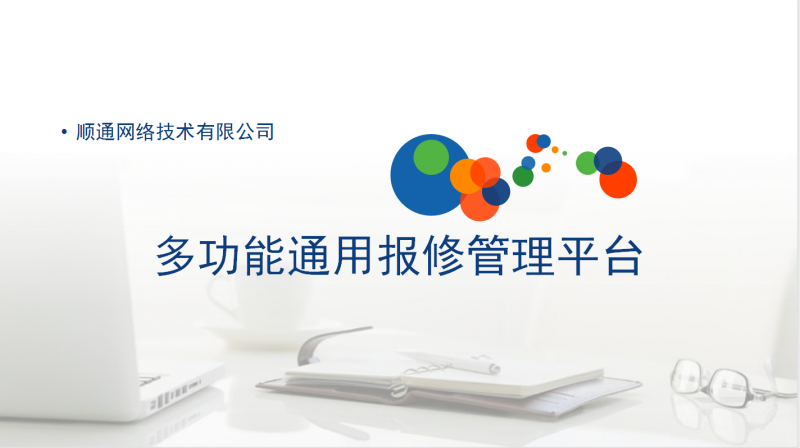 • 顺通网络技术有限公司

多功能通用报修管理平台